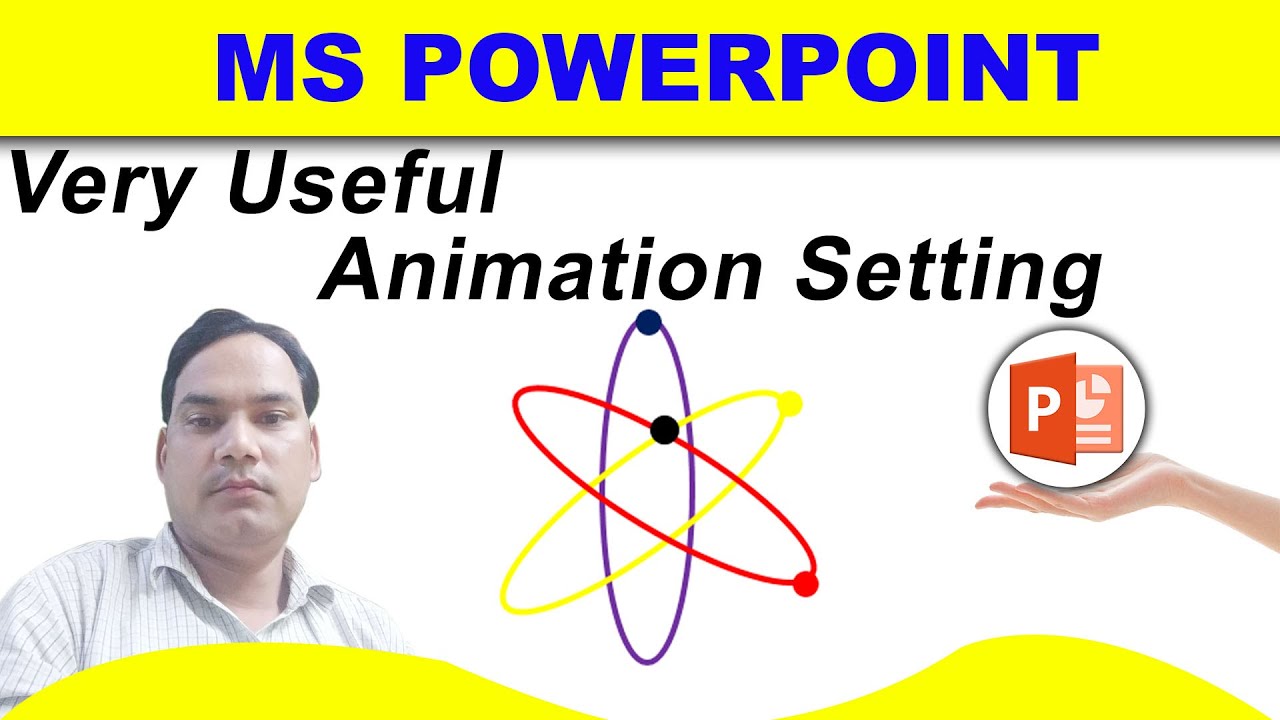 MS POWERPOINT

Very Useful
Animation Setting

P